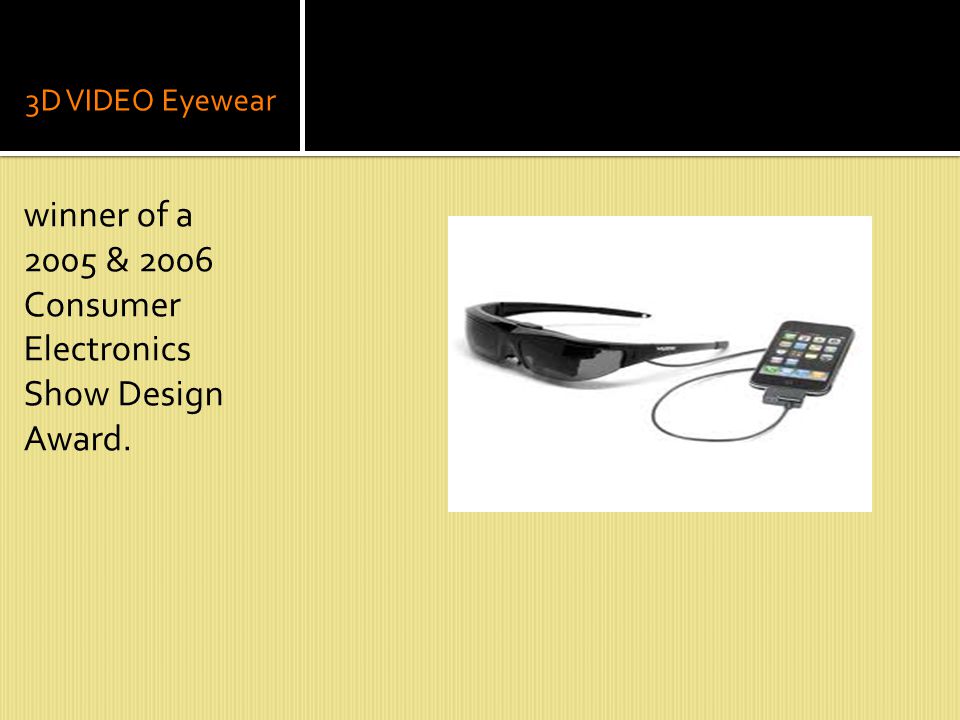 3D VIDEO Eyewear

winner of a 2005 & 2006 Consumer Electronics Show Design Award.